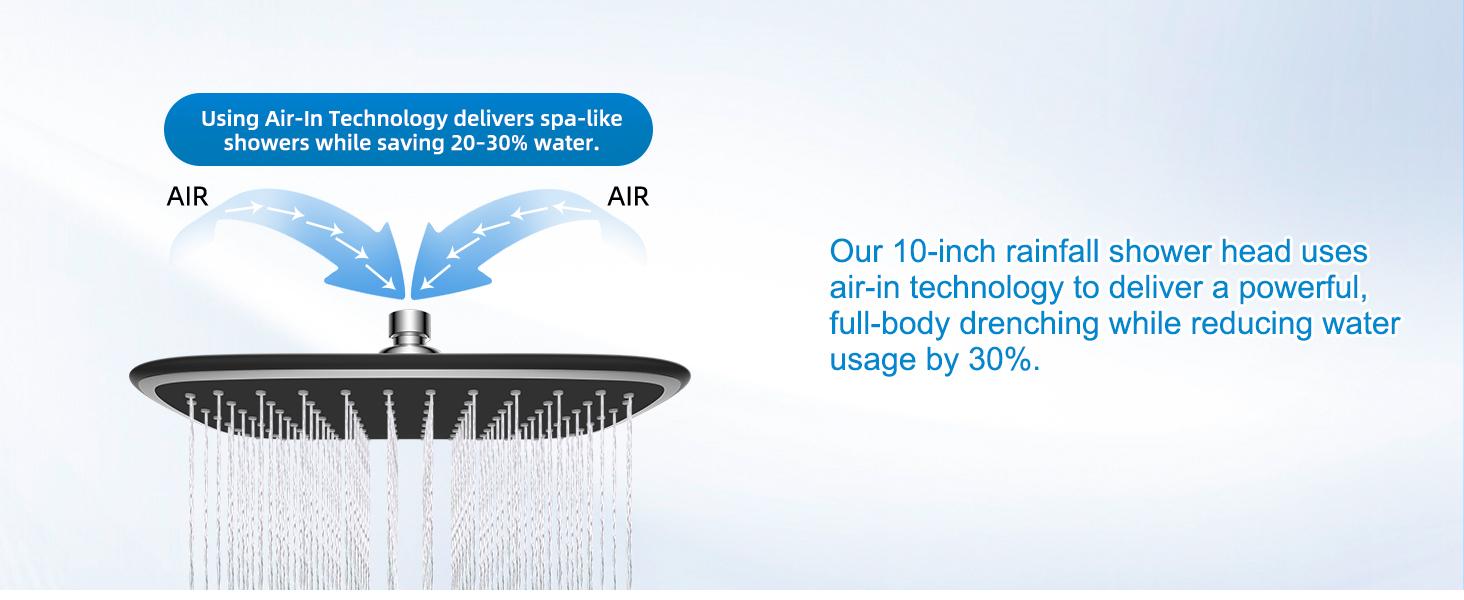 Using Air-In Technology delivers spa-like showers while saving 20-30% water.

AIR

AIR

Our 10-inch rainfall shower head uses air-in technology to deliver a powerful, full-body drenching while reducing water usage by 30%.